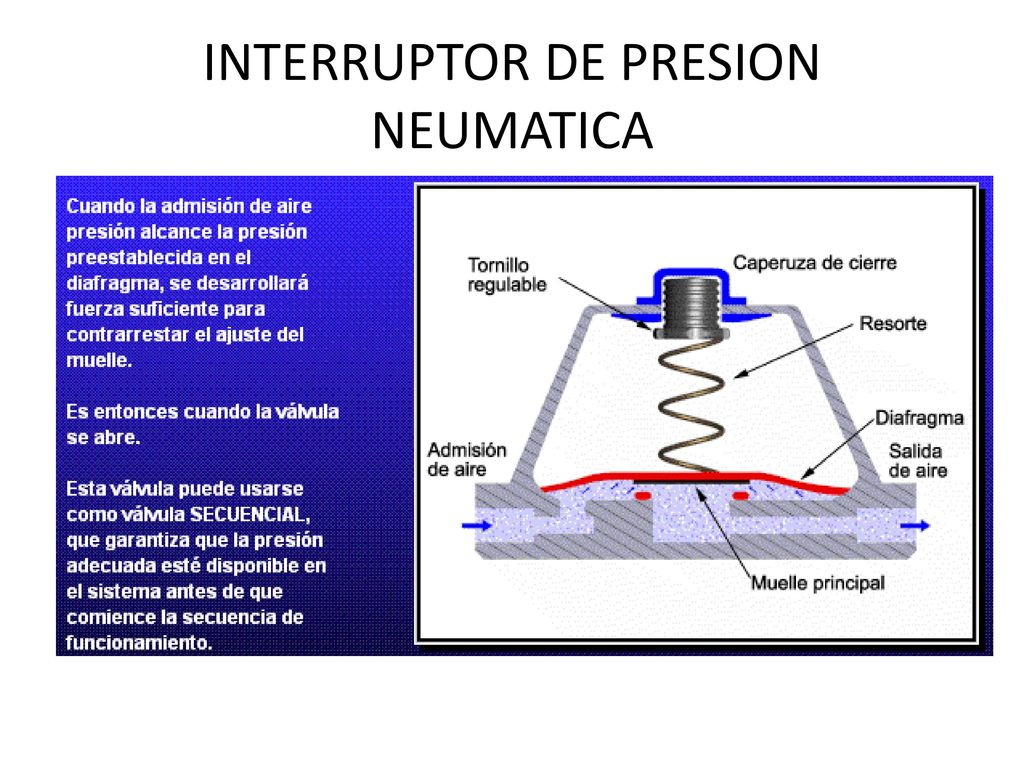 INTERRUPTOR DE PRESION NEUMATICA

Cuando la admisión de aire presión alcance la presión preestablecida en el diafragma, se desarrollará fuerza suficiente para contrarrestar el ajuste del muelle.

Es entonces cuando la válvula se abre.

Esta válvula puede usarse como válvula SECUENCIAL, que garantiza que la presión adecuada esté disponible en el sistema antes de que comience la secuencia de funcionamiento.

Tornillo regulable

Caperuza de cierre

Resorte

Diafragma

Admisión de aire

Salida de aire

Muelle principal